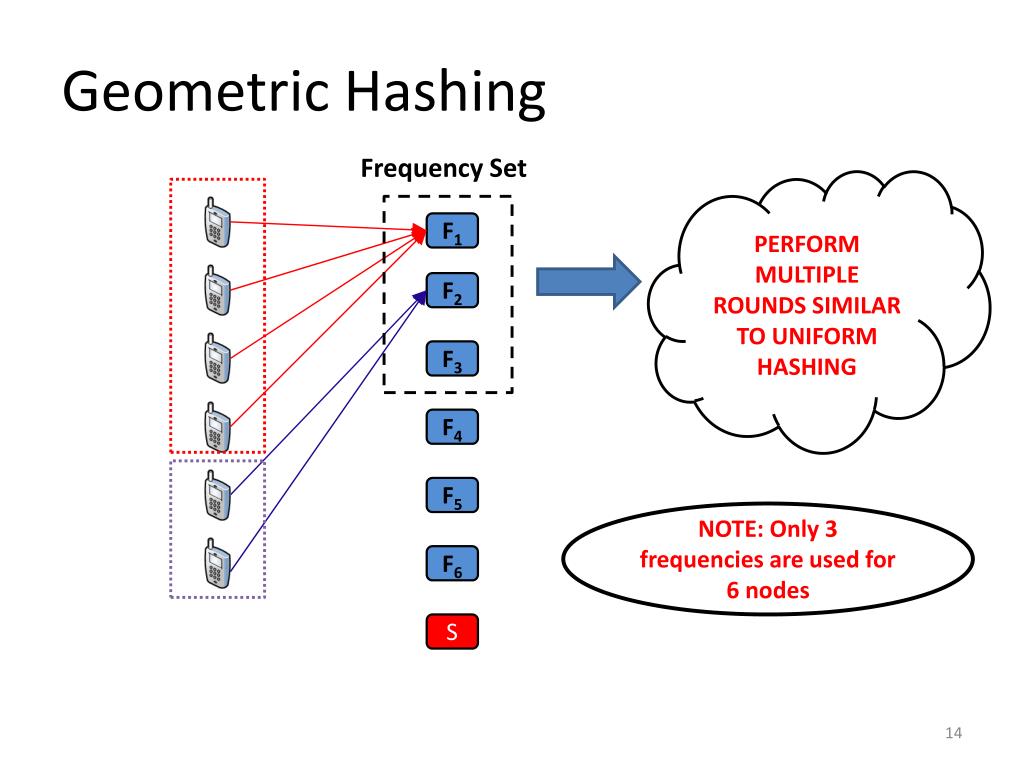 Geometric Hashing

Frequency Set

$F_1$

$F_2$

$F_3$

$F_4$

$F_5$

$F_6$

S

PERFORM MULTIPLE ROUNDS SIMILAR TO UNIFORM HASHING

NOTE: Only 3 frequencies are used for 6 nodes

14